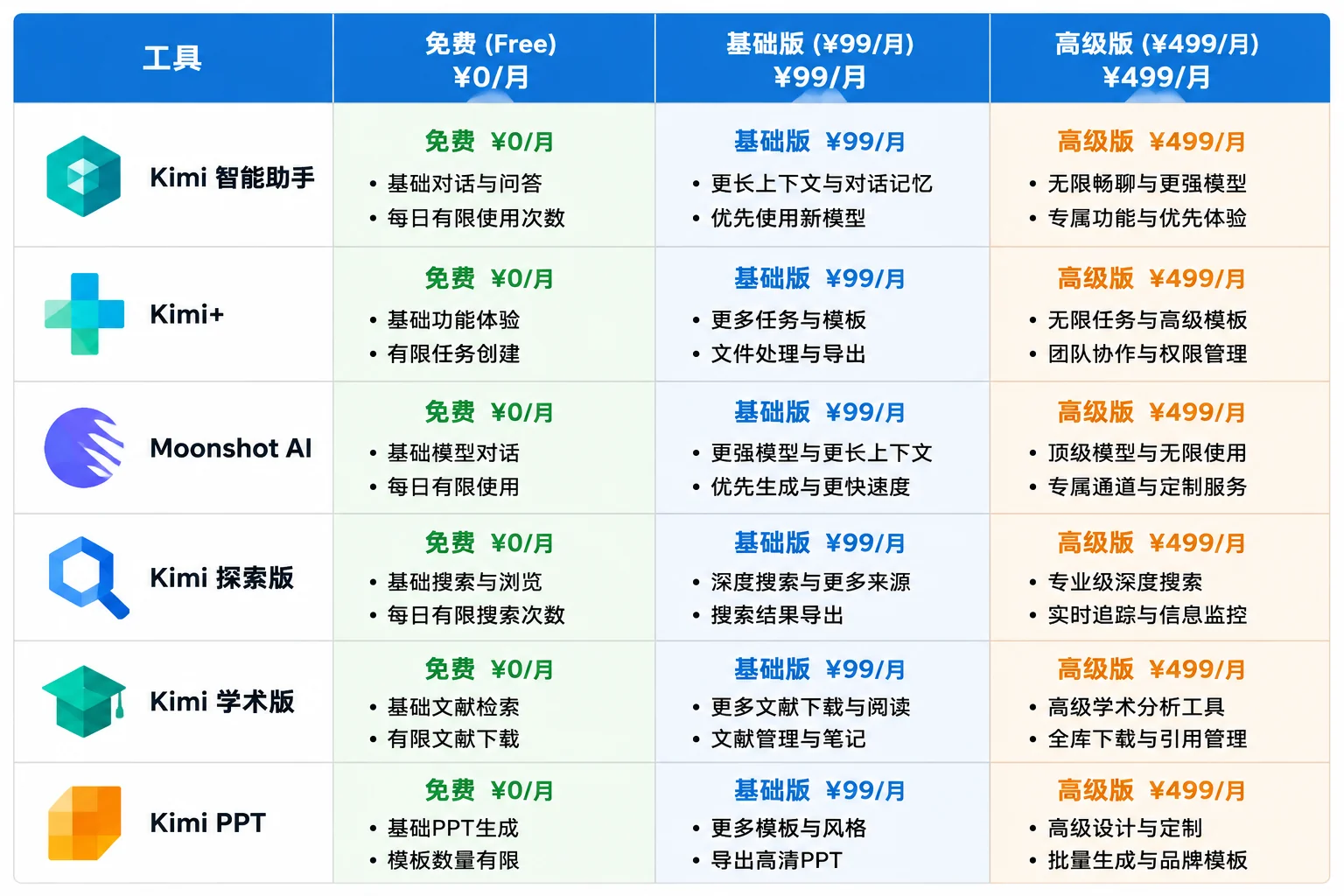 | 工具 | 免费 (Free) ¥0/月 | 基础版 (¥99/月) ¥99/月 | 高级版 (¥499/月) ¥499/月 |
|---|---|---|---|
| Kimi 智能助手 | 免费 ¥0/月 • 基础对话与问答 • 每日有限使用次数 | 基础版 ¥99/月 • 更长上下文与对话记忆 • 优先使用新模型 | 高级版 ¥499/月 • 无限畅聊与更强模型 • 专属功能与优先体验 |
| Kimi+ | 免费 ¥0/月 • 基础功能体验 • 有限任务创建 | 基础版 ¥99/月 • 更多任务与模板 • 文件处理与导出 | 高级版 ¥499/月 • 无限任务与高级模板 • 团队协作与权限管理 |
| Moonshot AI | 免费 ¥0/月 • 基础模型对话 • 每日有限使用 | 基础版 ¥99/月 • 更强模型与更长上下文 • 优先生成与更快速度 | 高级版 ¥499/月 • 顶级模型与无限使用 • 专属通道与定制服务 |
| Kimi 探索版 | 免费 ¥0/月 • 基础搜索与浏览 • 每日有限搜索次数 | 基础版 ¥99/月 • 深度搜索与更多来源 • 搜索结果导出 | 高级版 ¥499/月 • 专业级深度搜索 • 实时追踪与信息监控 |
| Kimi 学术版 | 免费 ¥0/月 • 基础文献检索 • 有限文献下载 | 基础版 ¥99/月 • 更多文献下载与阅读 • 文献管理与笔记 | 高级版 ¥499/月 • 高级学术分析工具 • 全库下载与引用管理 |
| Kimi PPT | 免费 ¥0/月 • 基础PPT生成 • 模板数量有限 | 基础版 ¥99/月 • 更多模板与风格 • 导出高清PPT | 高级版 ¥499/月 • 高级设计与定制 • 批量生成与品牌模板 |